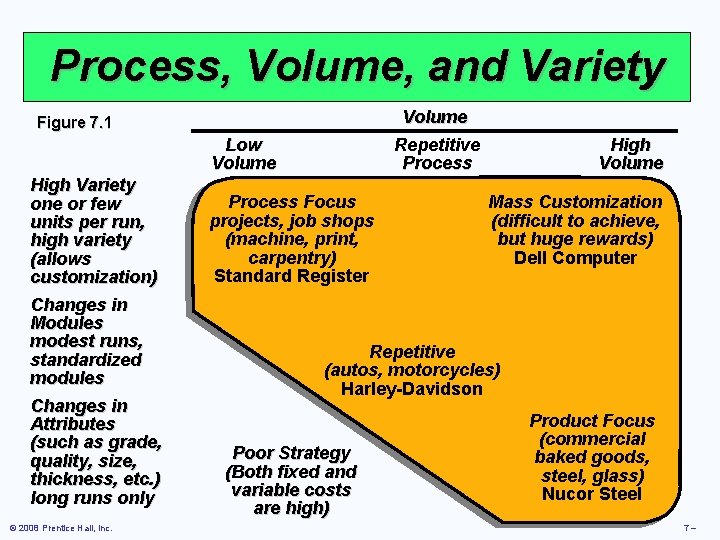 Process, Volume, and Variety

Figure 7.1

Volume

Low Volume

Repetitive Process

High Volume

High Variety one or few units per run, high variety (allows customization)

Changes in Modules modest runs, standardized modules

Changes in Attributes (such as grade, quality, size, thickness, etc.) long runs only

Process Focus projects, job shops (machine, print, carpentry) Standard Register

Mass Customization (difficult to achieve, but huge rewards) Dell Computer

Repetitive (autos, motorcycles) Harley-Davidson

Product Focus (commercial baked goods, steel, glass) Nucor Steel

Poor Strategy (Both fixed and variable costs are high)

© 2008 Prentice Hall, Inc.

7 –